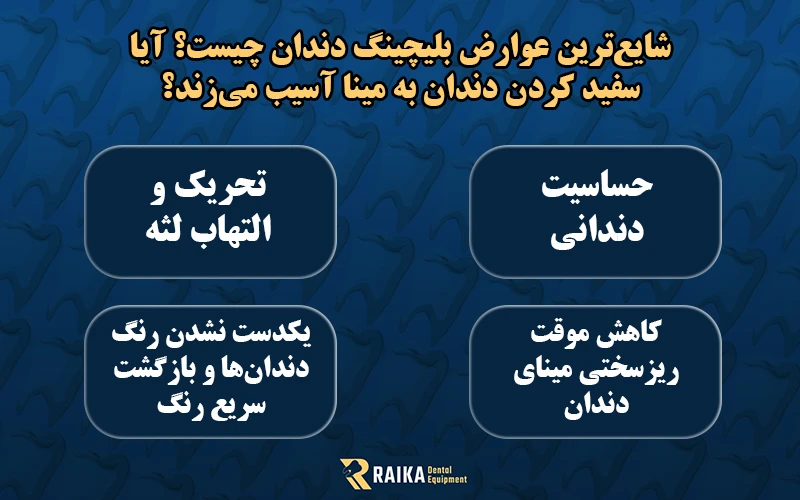 شایع‌ترین عوارض بلیچینگ دندان چیست؟ آیا سفید کردن دندان به مینا آسیب می‌زند؟

حساسیت دندانی

تحریک و التهاب لثه

کاهش موقت ریزسختی مینای دندان

یکدست نشدن رنگ دندان‌ها و بازگشت سریع رنگ

RAIKA Dental Equipment